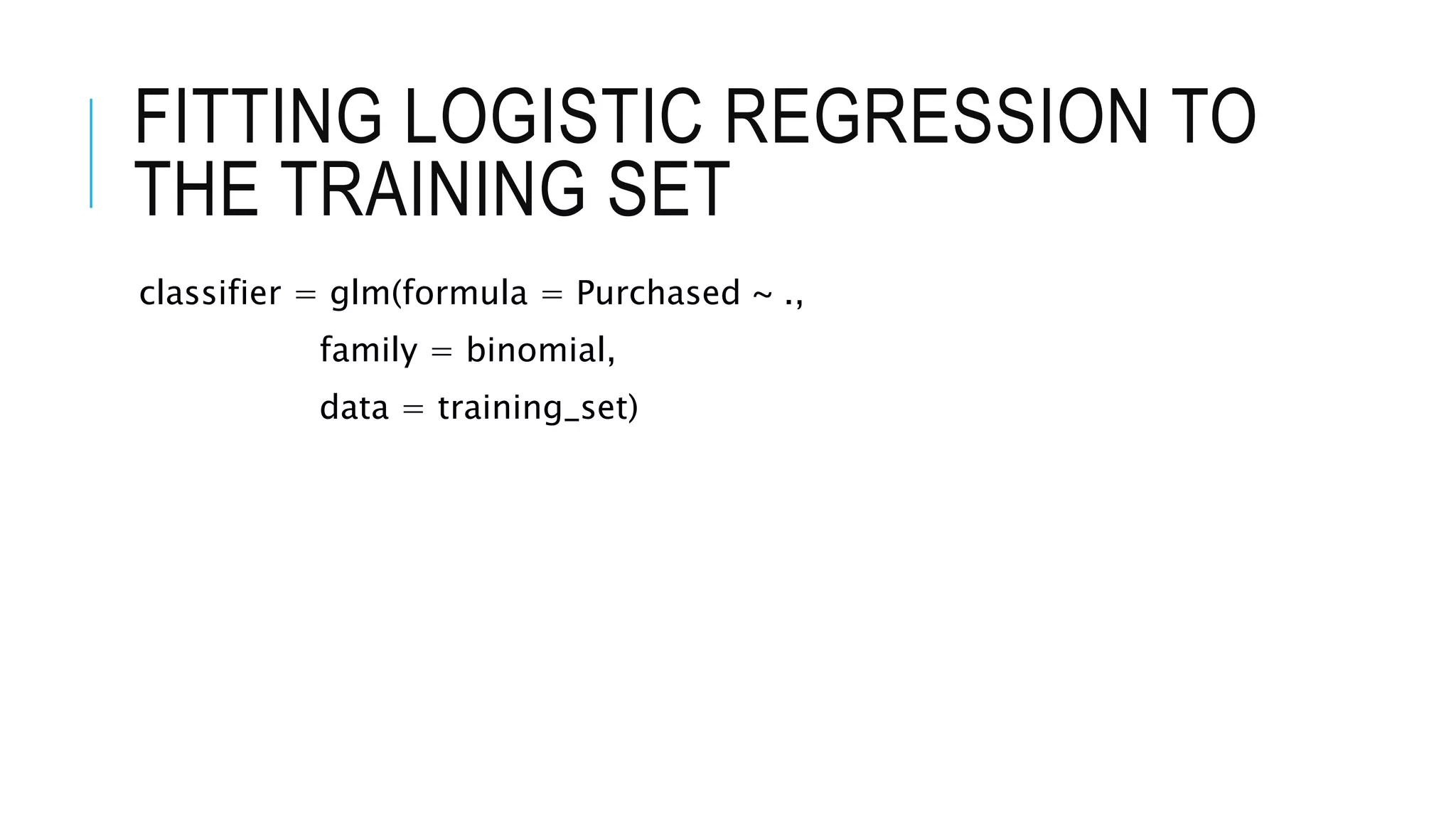 FITTING LOGISTIC REGRESSION TO THE TRAINING SET

classifier = glm(formula = Purchased ~ .,
family = binomial,
data = training_set)